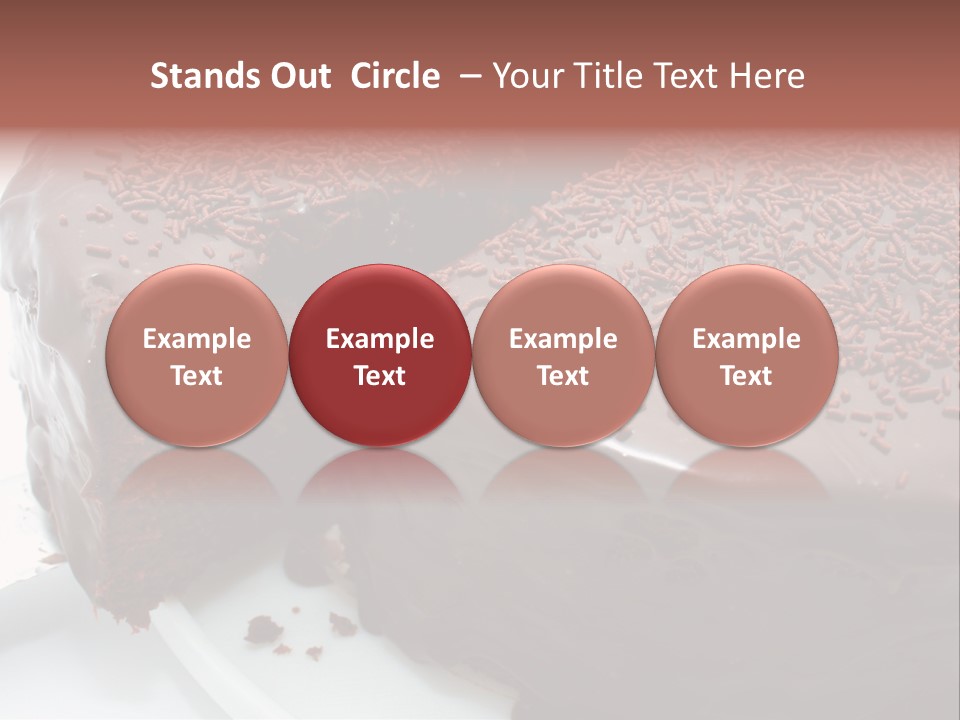 Stands Out Circle – Your Title Text Here

Example Text

Example Text

Example Text

Example Text